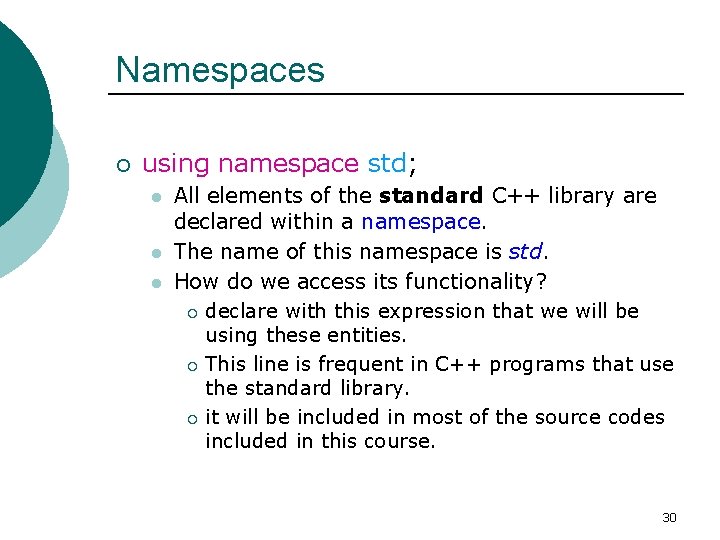 Namespaces

using namespace std;

All elements of the standard C++ library are declared within a namespace.

The name of this namespace is std.

How do we access its functionality?

declare with this expression that we will be using these entities.

This line is frequent in C++ programs that use the standard library.

it will be included in most of the source codes included in this course.

30